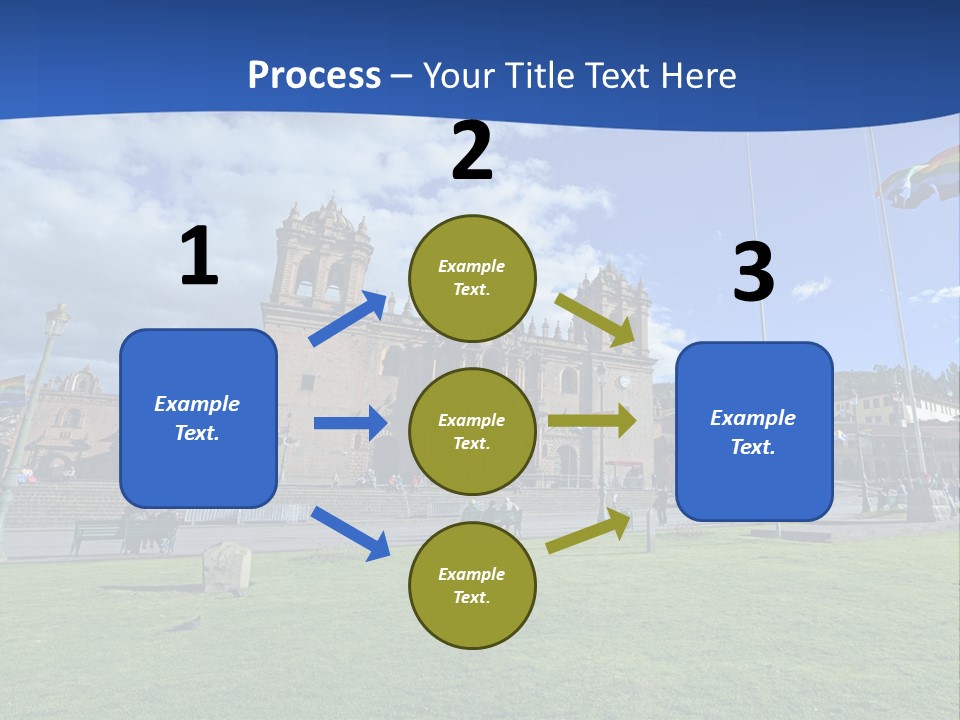 Process – Your Title Text Here

1

Example Text.

2

Example Text.

Example Text.

Example Text.

3

Example Text.